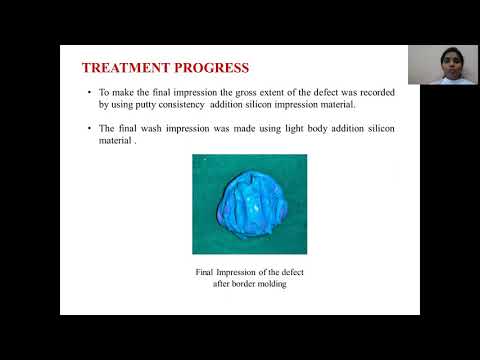 TREATMENT PROGRESS

• To make the final impression the gross extent of the defect was recorded by using putty consistency addition silicon impression material.

• The final wash impression was made using light body addition silicon material .

Final Impression of the defect after border molding